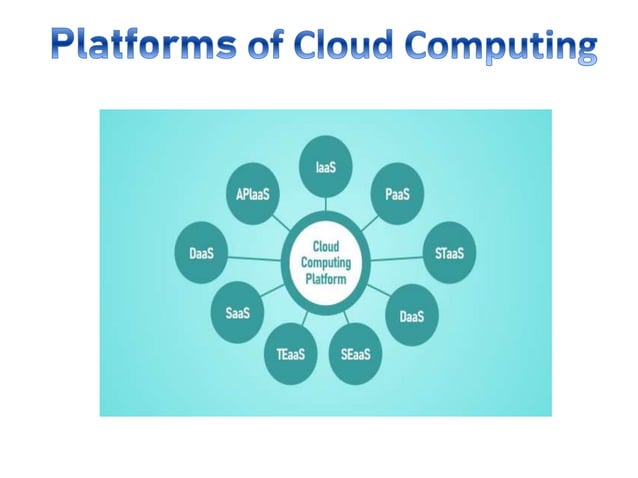 Platforms of Cloud Computing

Cloud Computing Platform

IaaS

PaaS

STaaS

DaaS

SEaaS

TEaaS

SaaS

DaaS

APIaaS